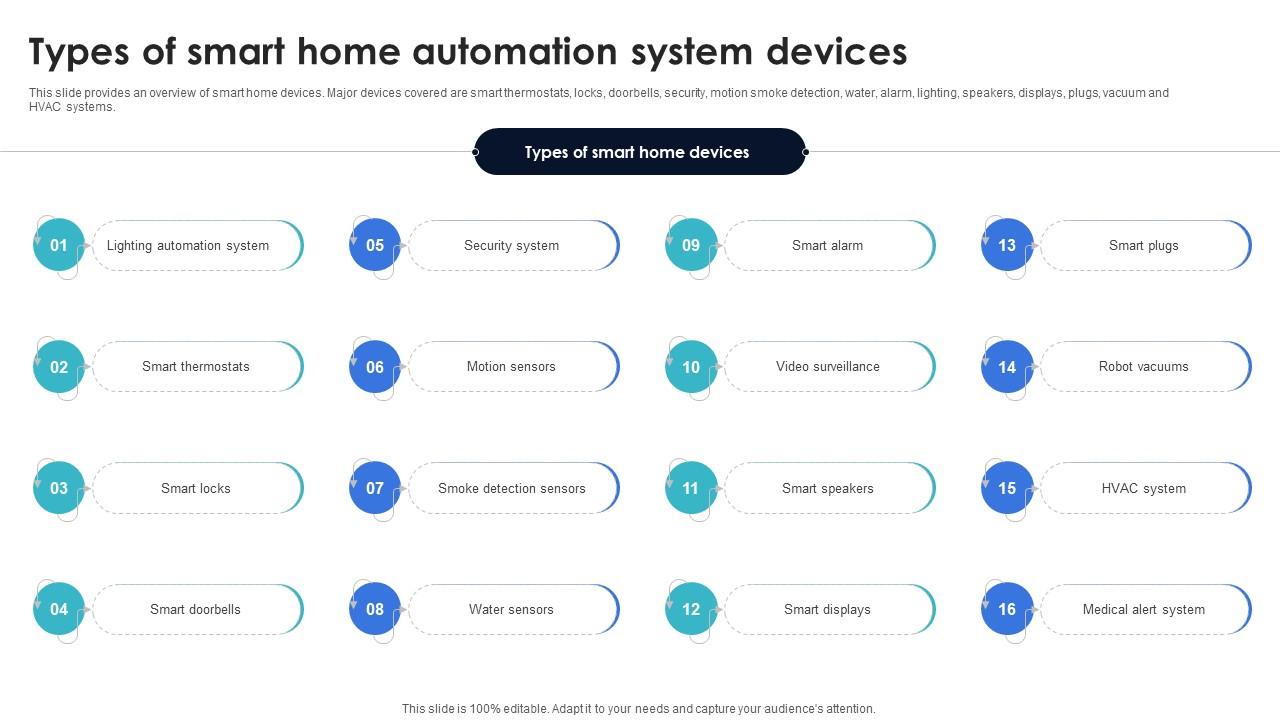 Types of smart home automation system devices

This slide provides an overview of smart home devices. Major devices covered are smart thermostats, locks, doorbells, security, motion smoke detection, water, alarm, lighting, speakers, displays, plugs, vacuum and HVAC systems.

Types of smart home devices

01 Lighting automation system

02 Smart thermostats

03 Smart locks

04 Smart doorbells

05 Security system

06 Motion sensors

07 Smoke detection sensors

08 Water sensors

09 Smart alarm

10 Video surveillance

11 Smart speakers

12 Smart displays

13 Smart plugs

14 Robot vacuums

15 HVAC system

16 Medical alert system

This slide is 100% editable. Adapt it to your needs and capture your audience's attention.